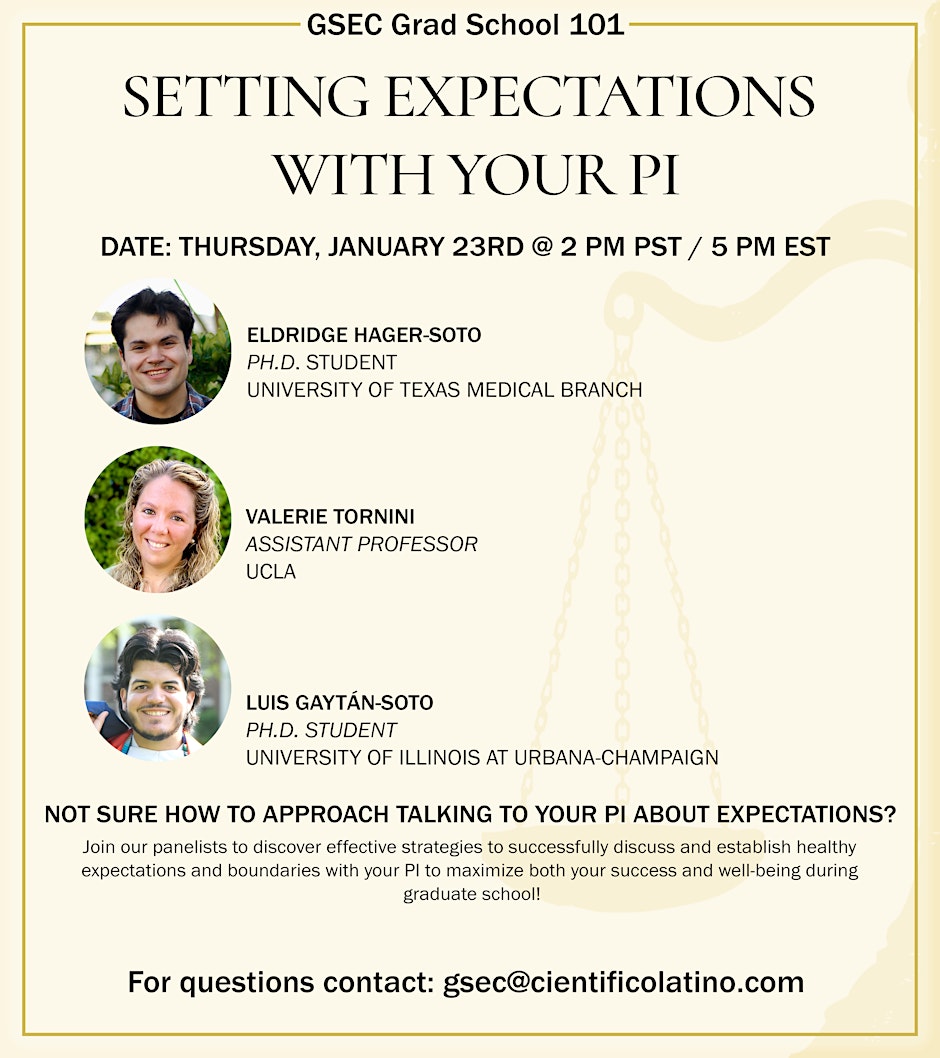 GSEC Grad School 101

SETTING EXPECTATIONS WITH YOUR PI

DATE: THURSDAY, JANUARY 23RD @ 2 PM PST / 5 PM EST

ELDRIDGE HAGER-SOTO
PH.D. STUDENT
UNIVERSITY OF TEXAS MEDICAL BRANCH

VALERIE TORNINI
ASSISTANT PROFESSOR
UCLA

LUIS GAYTÁN-SOTO
PH.D. STUDENT
UNIVERSITY OF ILLINOIS AT URBANA-CHAMPAIGN

NOT SURE HOW TO APPROACH TALKING TO YOUR PI ABOUT EXPECTATIONS?

Join our panelists to discover effective strategies to successfully discuss and establish healthy expectations and boundaries with your PI to maximize both your success and well-being during graduate school!

For questions contact: gsec@cientificolatino.com